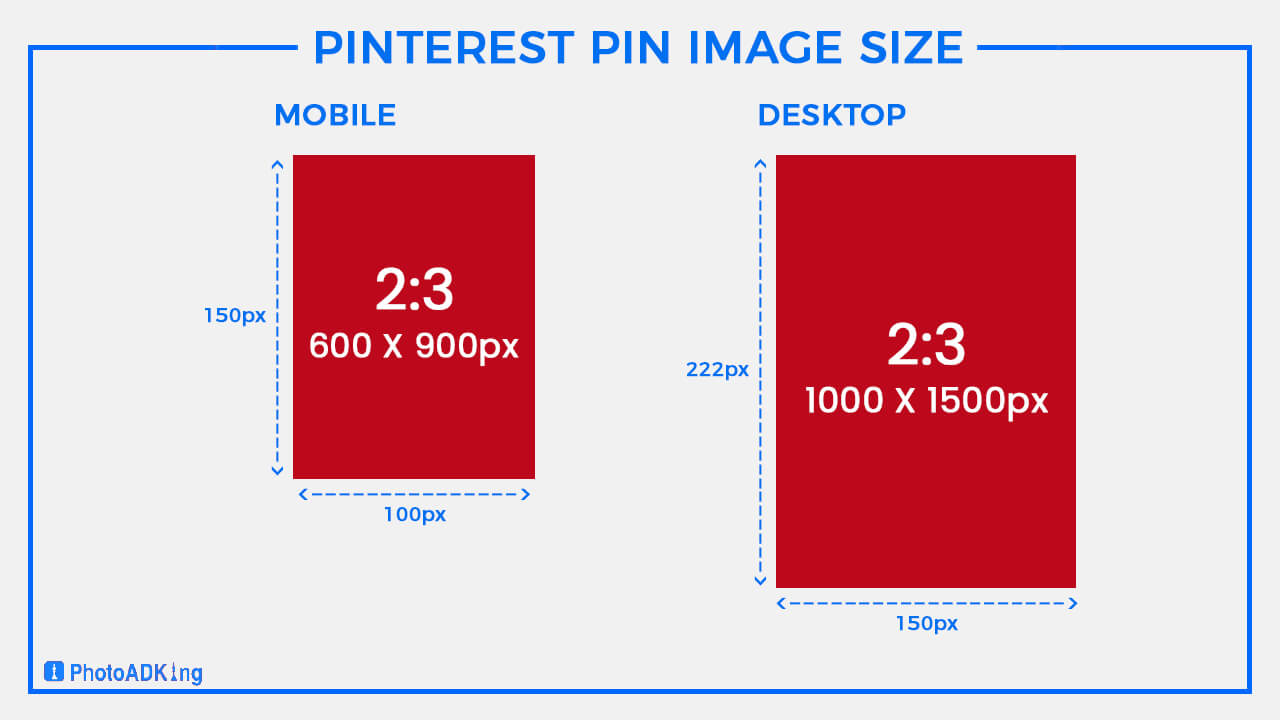 PINTEREST PIN IMAGE SIZE

MOBILE

150px

2:3
600 X 900px

100px

DESKTOP

222px

2:3
1000 X 1500px

150px

PhotoADKing